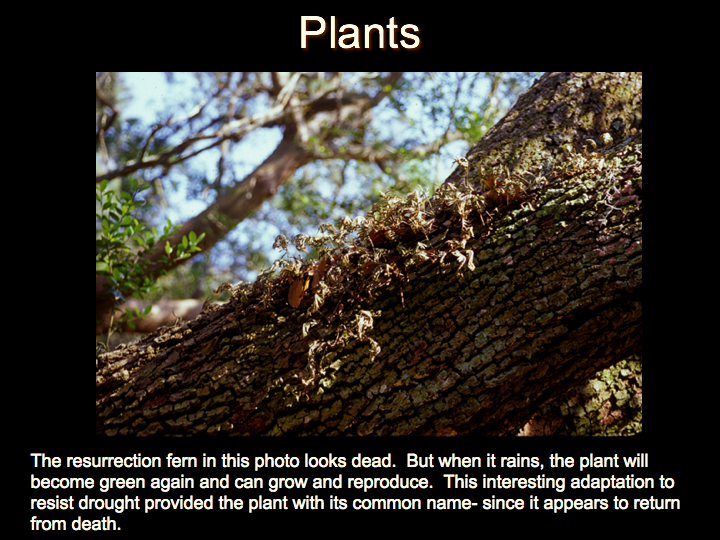 Plants

The resurrection fern in this photo looks dead. But when it rains, the plant will become green again and can grow and reproduce. This interesting adaptation to resist drought provided the plant with its common name- since it appears to return from death.